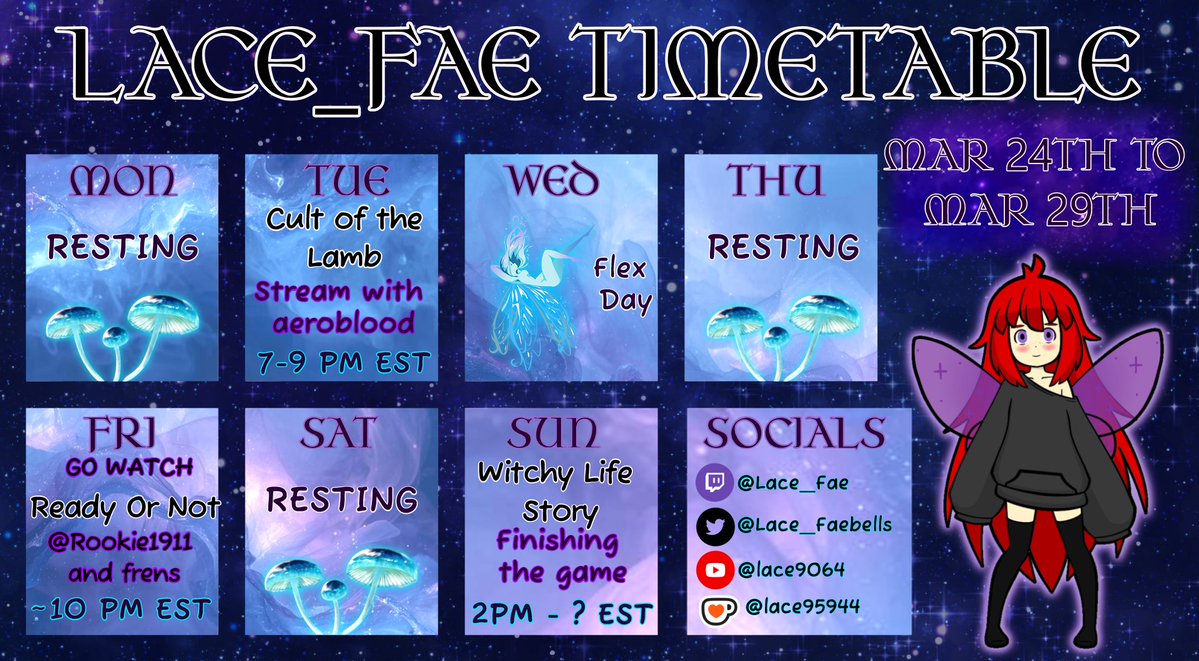 LACE_FAE TIMETABLE

MAR 24TH TO MAR 29TH

MON
RESTING

TUE
Cult of the Lamb
Stream with aeroblood
7-9 PM EST

WED
Flex Day

THU
RESTING

FRI
GO WATCH
Ready Or Not
@Rookie1911 and frens
~10 PM EST

SAT
RESTING

SUN
Witchy Life Story
Finishing the game
2PM - ? EST

SOCIALS
@Lace_Fae
@Lace_Faebells
@lace9064
@lace95944